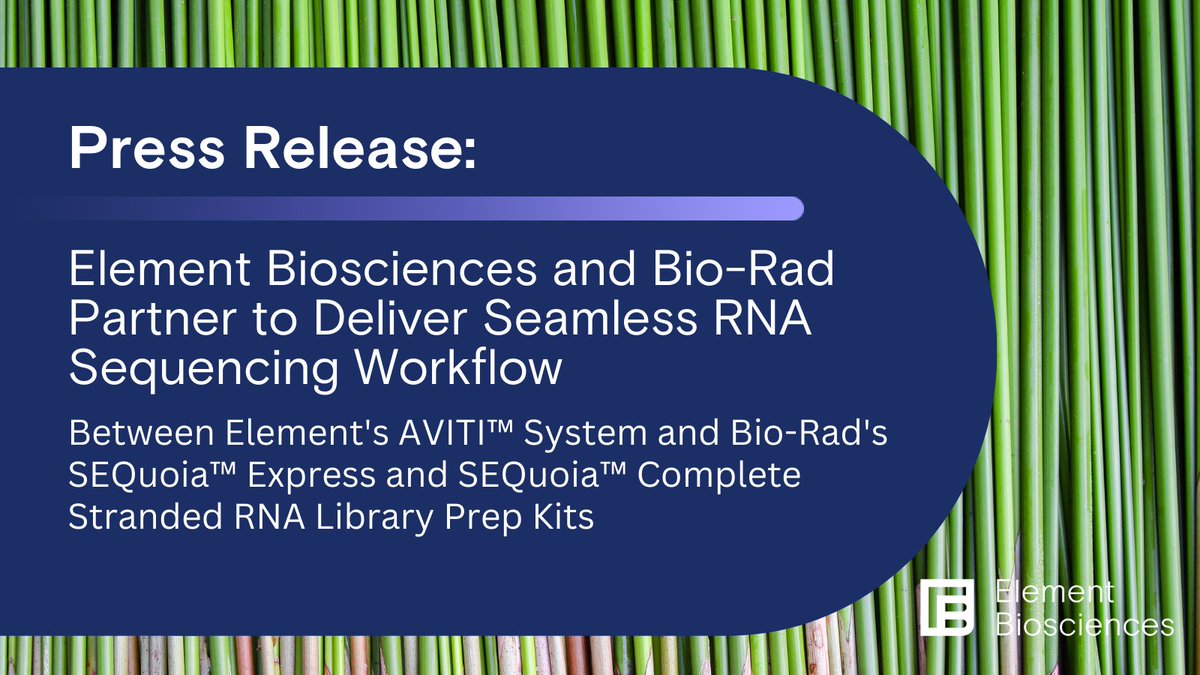 Press Release:

Element Biosciences and Bio-Rad Partner to Deliver Seamless RNA Sequencing Workflow

Between Element's AVITI™ System and Bio-Rad's SEQuoia™ Express and SEQuoia™ Complete Stranded RNA Library Prep Kits

Element Biosciences